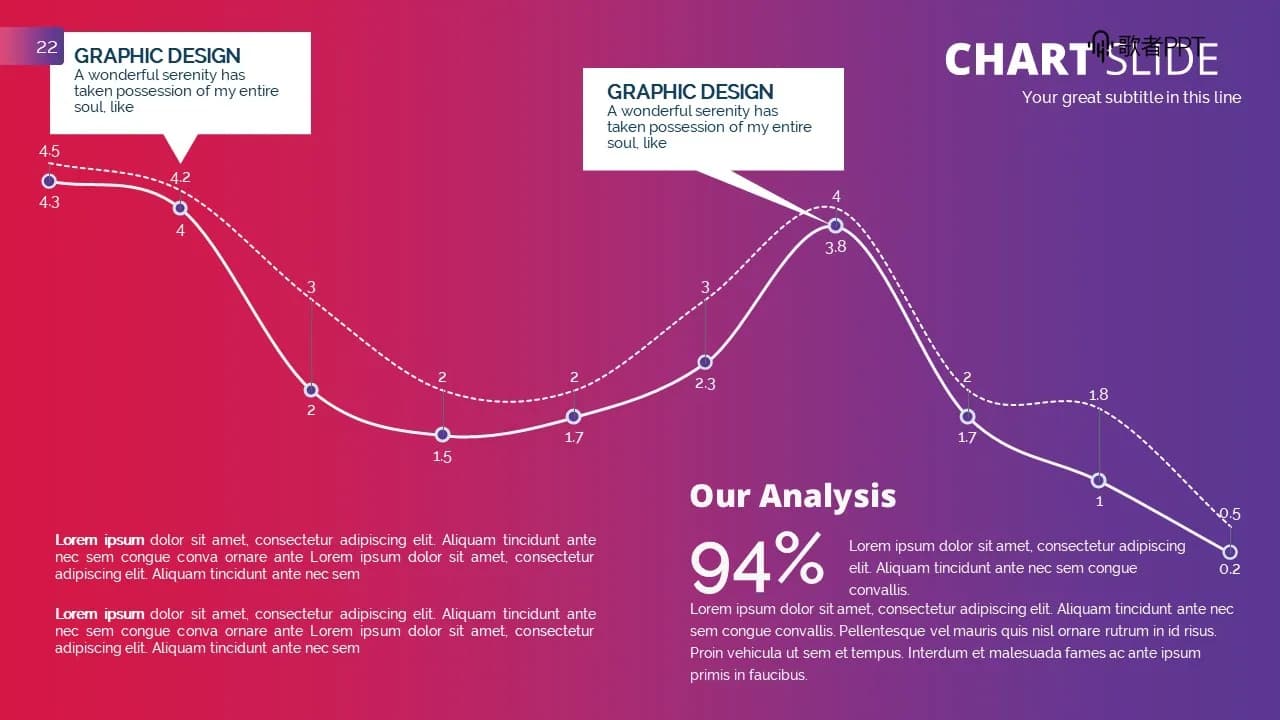 22

GRAPHIC DESIGN
A wonderful serenity has taken possession of my entire soul, like

GRAPHIC DESIGN
A wonderful serenity has taken possession of my entire soul, like

歌者PPT

CHART SLIDE
Your great subtitle in this line

4.5
4.3
4.2
4
3
2
2
1.5
2
1.7
3
2.3
4
3.8
2
1.7
1.8
1
0.5
0.2

Our Analysis

94%

Lorem ipsum dolor sit amet, consectetur adipiscing elit. Aliquam tincidunt ante nec sem congue convallis.

Lorem ipsum dolor sit amet, consectetur adipiscing elit. Aliquam tincidunt ante nec sem congue convallis. Pellentesque vel mauris quis nisl ornare rutrum in id risus. Proin vehicula ut sem et tempus. Interdum et malesuada fames ac ante ipsum primis in faucibus.

Lorem ipsum dolor sit amet, consectetur adipiscing elit. Aliquam tincidunt ante nec sem congue conva ornare ante Lorem ipsum dolor sit amet, consectetur adipiscing elit. Aliquam tincidunt ante nec sem

Lorem ipsum dolor sit amet, consectetur adipiscing elit. Aliquam tincidunt ante nec sem congue conva ornare ante Lorem ipsum dolor sit amet, consectetur adipiscing elit. Aliquam tincidunt ante nec sem